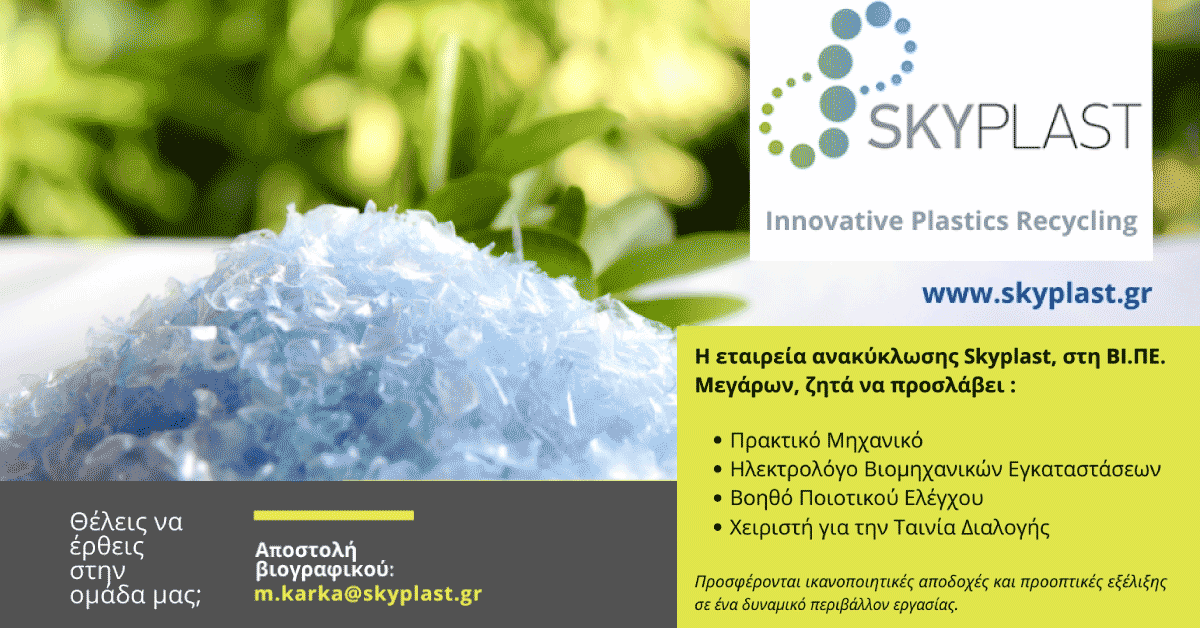 SKYPLAST

Innovative Plastics Recycling

www.skyplast.gr

Η εταιρεία ανακύκλωσης Skyplast, στη ΒΙ.ΠΕ. Μεγάρων, ζητά να προσλάβει :

• Πρακτικό Μηχανικό
• Ηλεκτρολόγο Βιομηχανικών Εγκαταστάσεων
• Βοηθό Ποιοτικού Ελέγχου
• Χειριστή για την Ταινία Διαλογής

Προσφέρονται ικανοποιητικές αποδοχές και προοπτικές εξέλιξης σε ένα δυναμικό περιβάλλον εργασίας.

Θέλεις να έρθεις στην ομάδα μας;

Αποστολή βιογραφικού:
m.karka@skyplast.gr